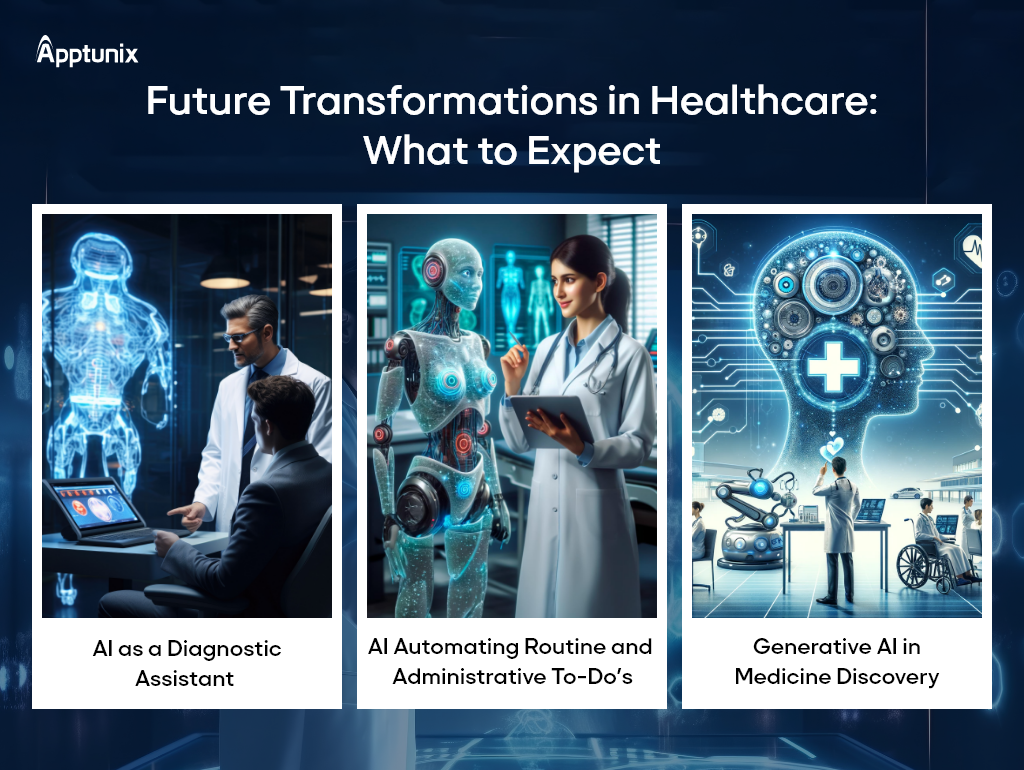 Apptunix

Future Transformations in Healthcare: What to Expect

AI as a Diagnostic Assistant

AI Automating Routine and Administrative To-Do's

Generative AI in Medicine Discovery